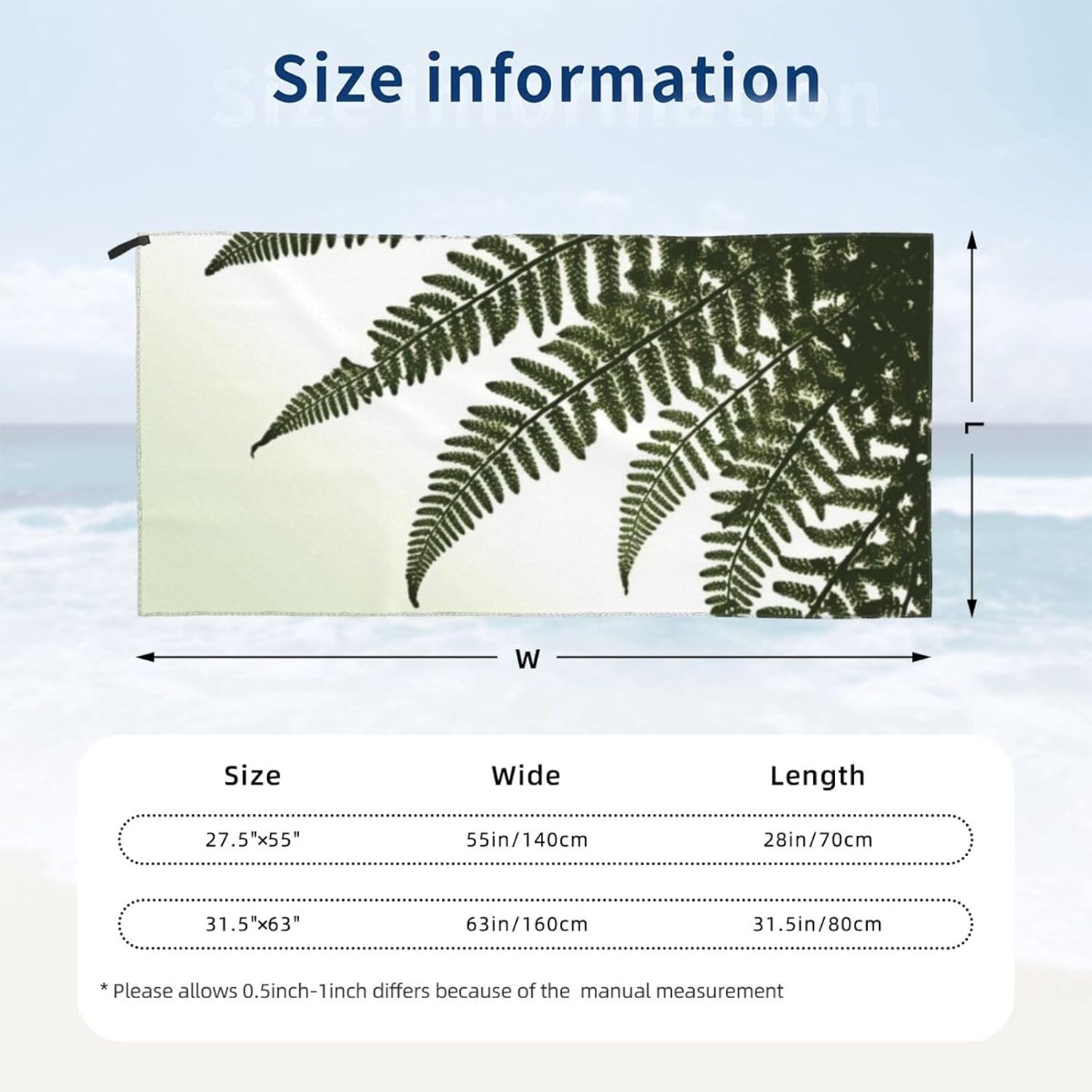 Size information

L

W

| Size | Wide | Length |
|---|---|---|
| 27.5"×55" | 55in/140cm | 28in/70cm |
| 31.5"×63" | 63in/160cm | 31.5in/80cm |

* Please allows 0.5inch-1inch differs because of the manual measurement